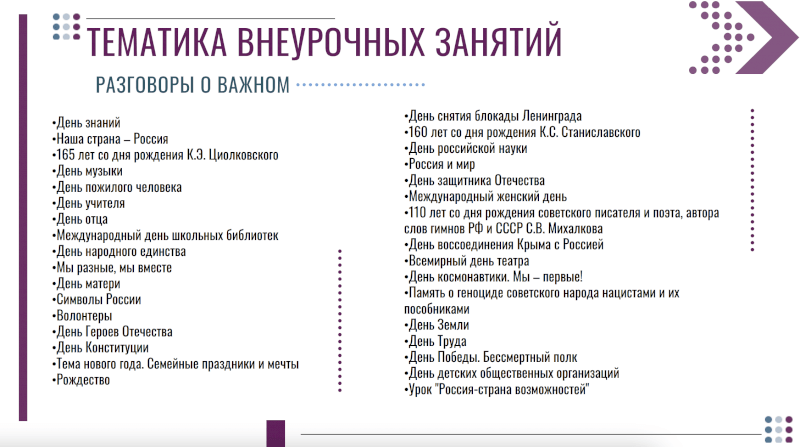 ТЕМАТИКА ВНЕУРОЧНЫХ ЗАНЯТИЙ

РАЗГОВОРЫ О ВАЖНОМ

•День знаний
•Наша страна – Россия
•165 лет со дня рождения К.Э. Циолковского
•День музыки
•День пожилого человека
•День учителя
•День отца
•Международный день школьных библиотек
•День народного единства
•Мы разные, мы вместе
•День матери
•Символы России
•Волонтеры
•День Героев Отечества
•День Конституции
•Тема нового года. Семейные праздники и мечты
•Рождество

•День снятия блокады Ленинграда
•160 лет со дня рождения К.С. Станиславского
•День российской науки
•Россия и мир
•День защитника Отечества
•Международный женский день
•110 лет со дня рождения советского писателя и поэта, автора слов гимнов РФ и СССР С.В. Михалкова
•День воссоединения Крыма с Россией
•Всемирный день театра
•День космонавтики. Мы – первые!
•Память о геноциде советского народа нацистами и их пособниками
•День Земли
•День Труда
•День Победы. Бессмертный полк
•День детских общественных организаций
•Урок "Россия-страна возможностей"